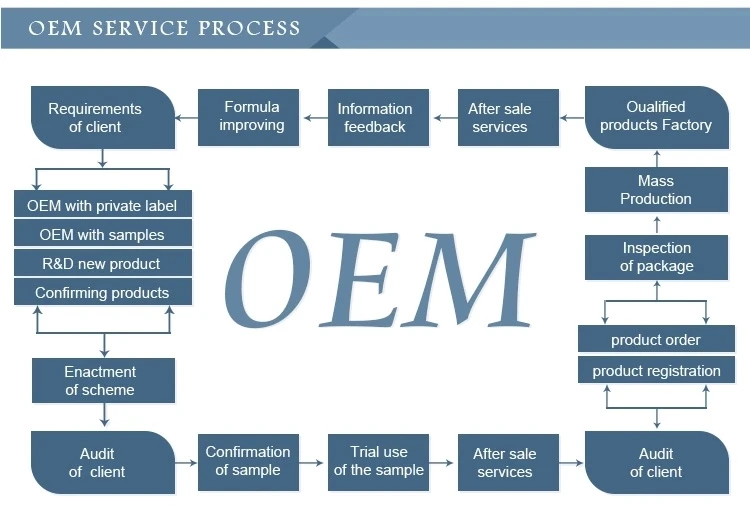 OEM SERVICE PROCESS

Requirements of client

Formula improving

Information feedback

After sale services

Oualified products Factory

OEM with private label

OEM with samples

R&D new product

Confirming products

OEM

Mass Production

Inspection of package

product order

product registration

Enactment of scheme

Audit of client

Confirmation of sample

Trial use of the sample

After sale services

Audit of client